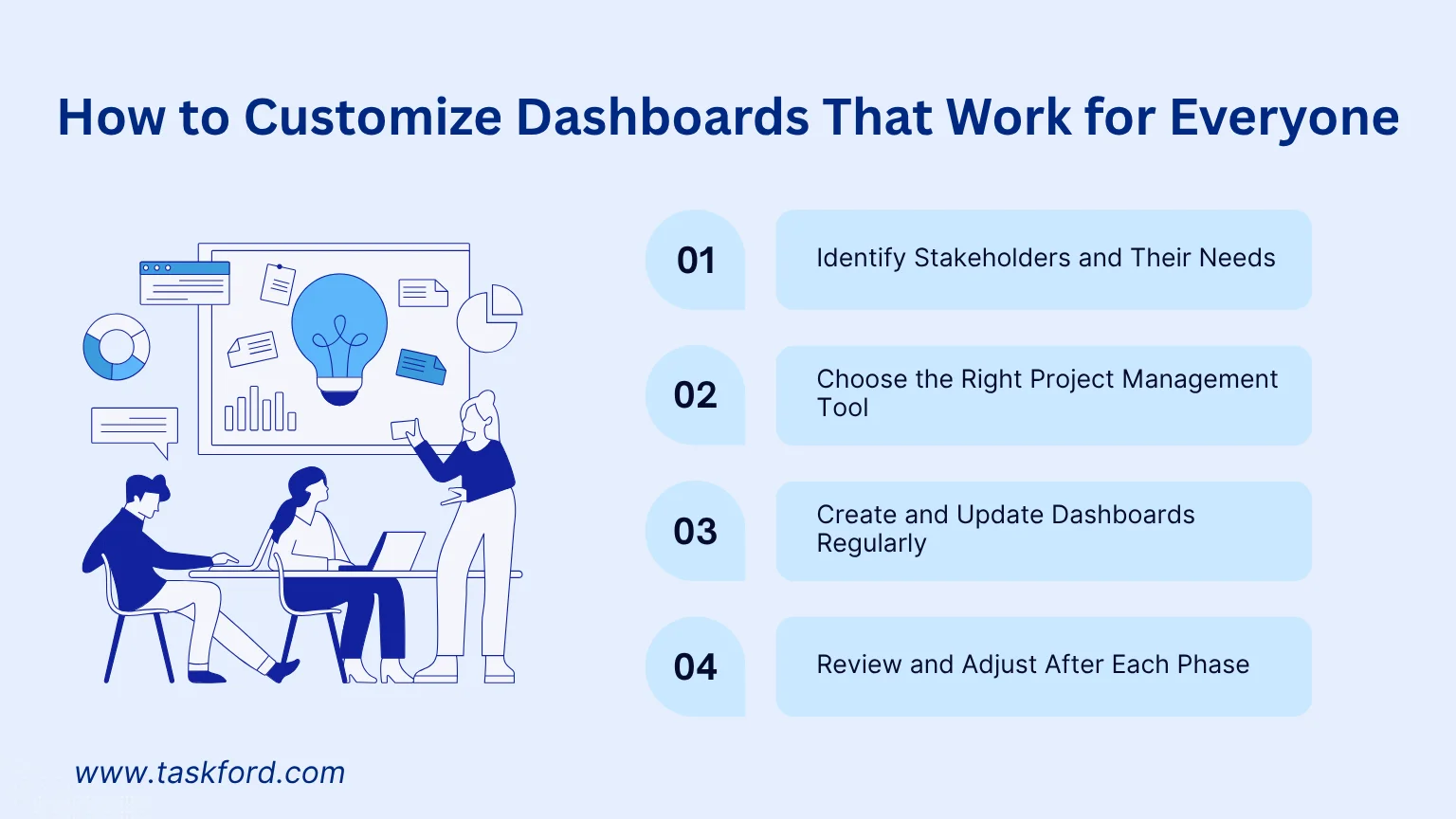 How to Customize Dashboards That Work for Everyone

01 Identify Stakeholders and Their Needs

02 Choose the Right Project Management Tool

03 Create and Update Dashboards Regularly

04 Review and Adjust After Each Phase

www.taskford.com